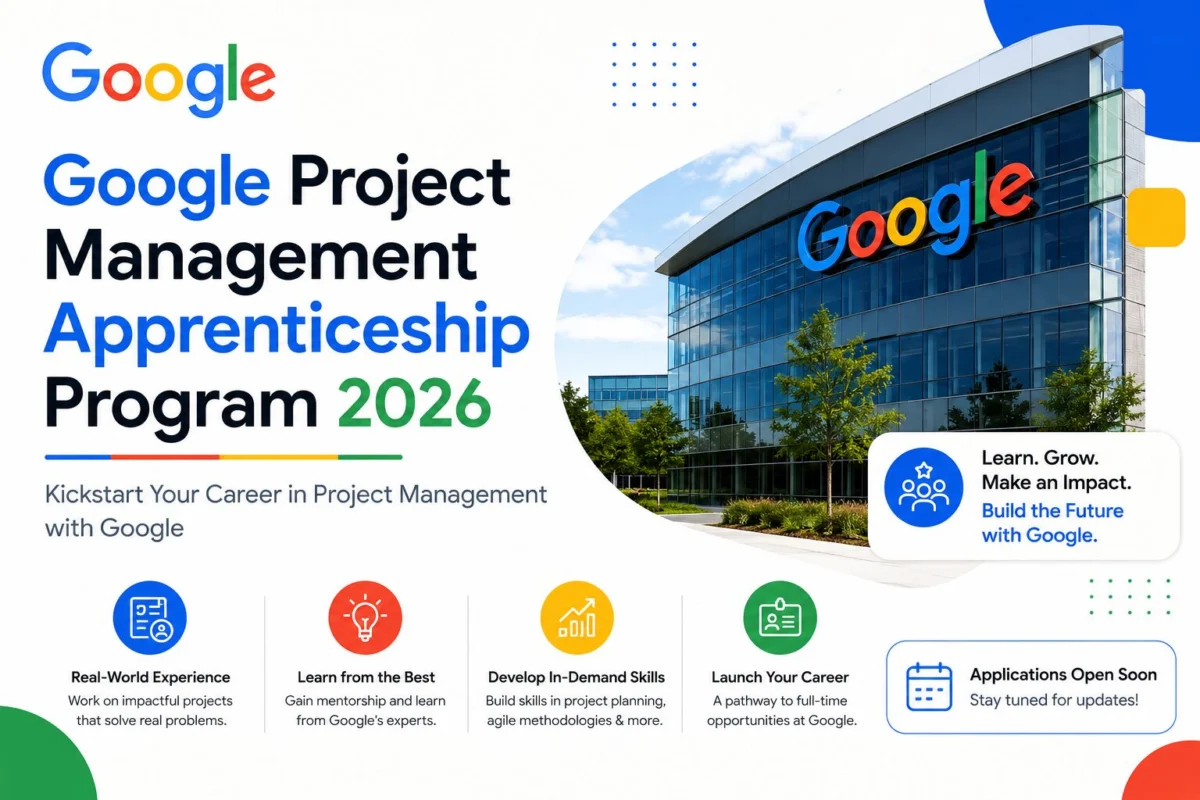 Google

Google Project Management Apprenticeship Program 2026

Kickstart Your Career in Project Management with Google

Google

Learn. Grow. Make an Impact. Build the Future with Google.

Real-World Experience
Work on impactful projects that solve real problems.

Learn from the Best
Gain mentorship and learn from Google's experts.

Develop In-Demand Skills
Build skills in project planning, agile methodologies & more.

Launch Your Career
A pathway to full-time opportunities at Google.

Applications Open Soon
Stay tuned for updates!